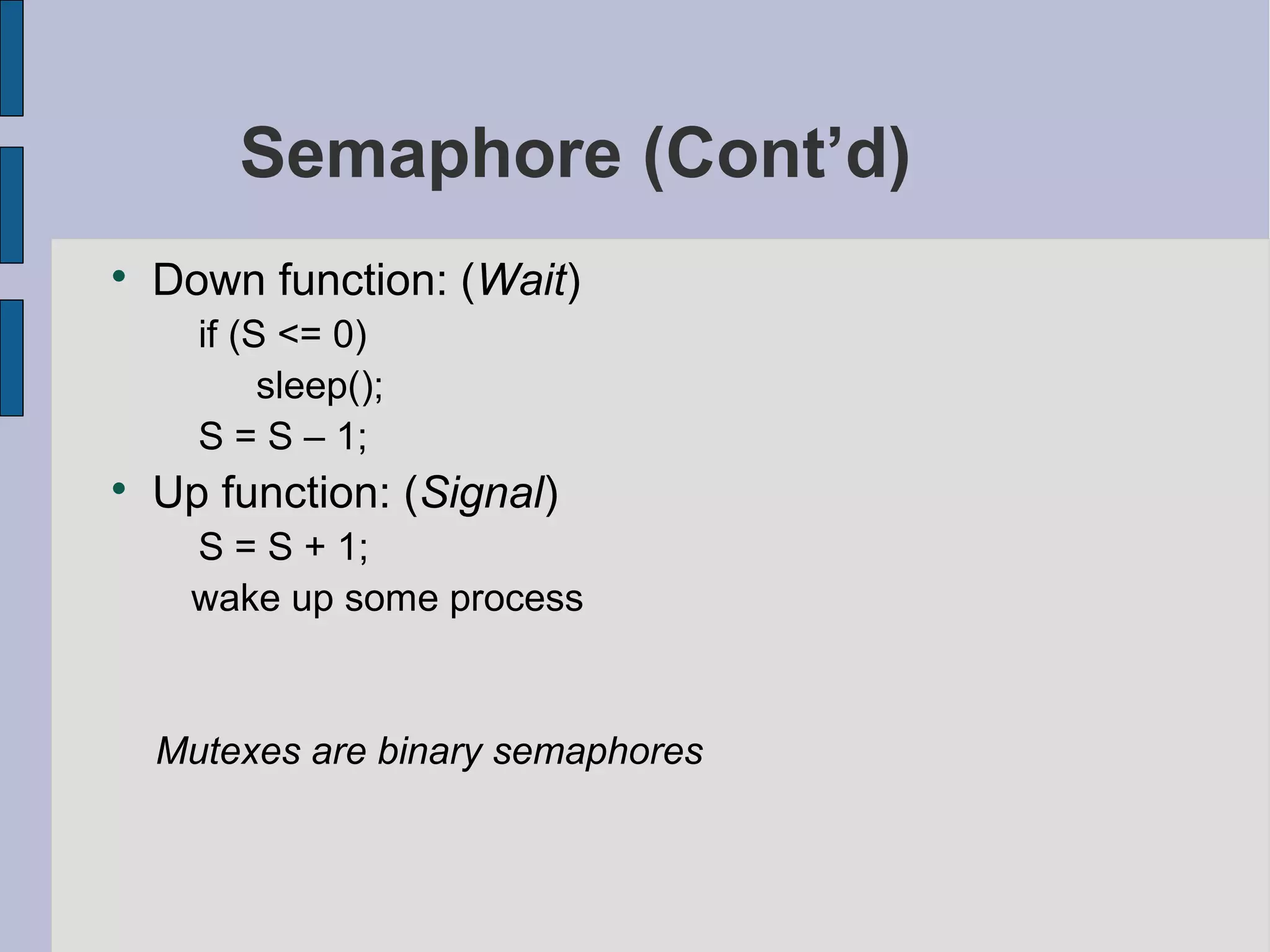 Semaphore (Cont’d)

• Down function: (Wait)
if (S <= 0)
sleep();
S = S – 1;

• Up function: (Signal)
S = S + 1;
wake up some process

Mutexes are binary semaphores